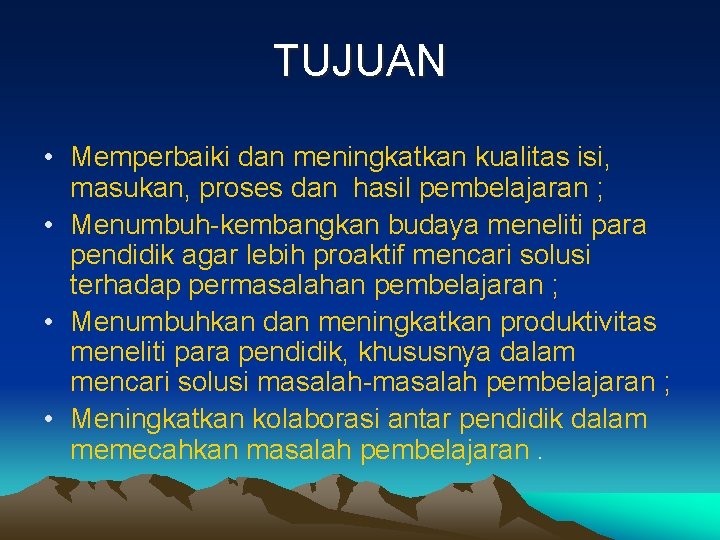 TUJUAN

• Memperbaiki dan meningkatkan kualitas isi, masukan, proses dan hasil pembelajaran ;
• Menumbuh-kembangkan budaya meneliti para pendidik agar lebih proaktif mencari solusi terhadap permasalahan pembelajaran ;
• Menumbuhkan dan meningkatkan produktivitas meneliti para pendidik, khususnya dalam mencari solusi masalah-masalah pembelajaran ;
• Meningkatkan kolaborasi antar pendidik dalam memecahkan masalah pembelajaran .